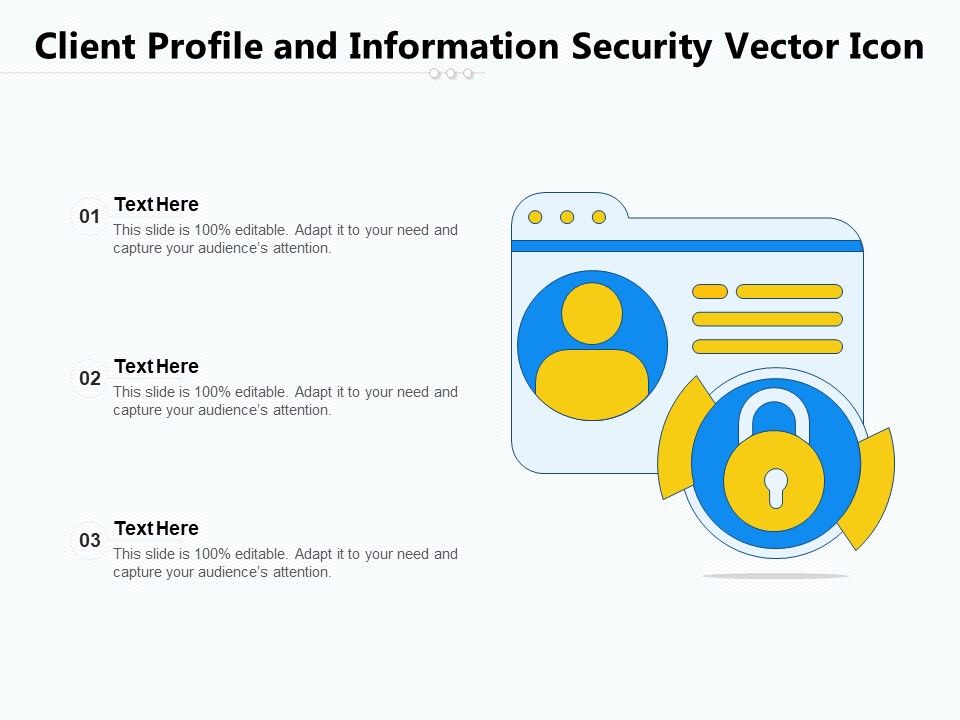 Client Profile and Information Security Vector Icon

01
Text Here
This slide is 100% editable. Adapt it to your need and capture your audience's attention.

02
Text Here
This slide is 100% editable. Adapt it to your need and capture your audience's attention.

03
Text Here
This slide is 100% editable. Adapt it to your need and capture your audience's attention.